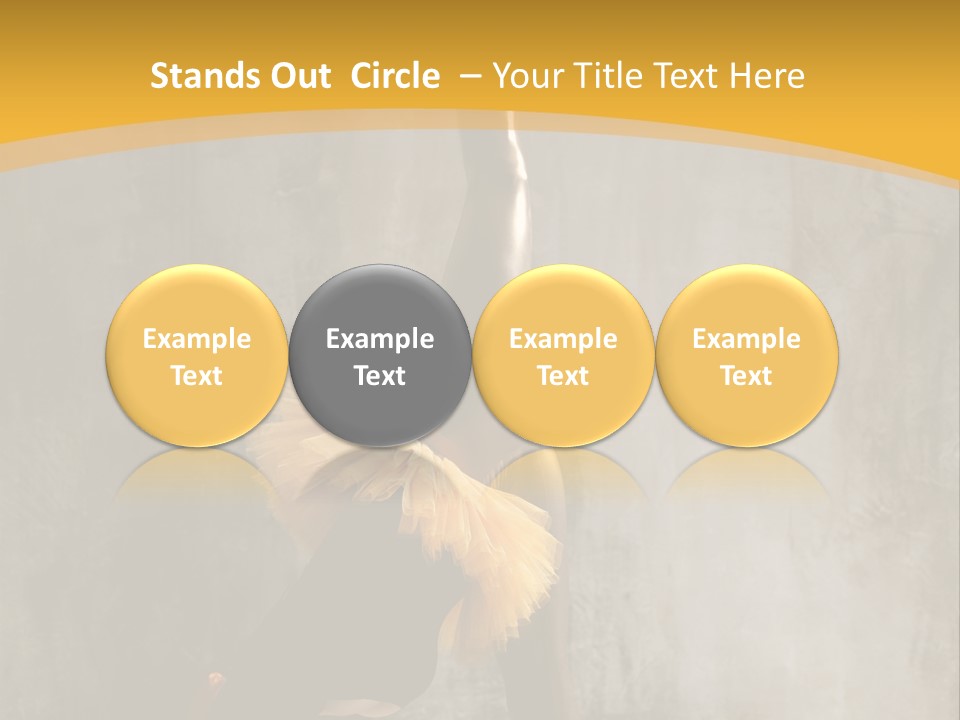 Stands Out Circle – Your Title Text Here

Example Text

Example Text

Example Text

Example Text